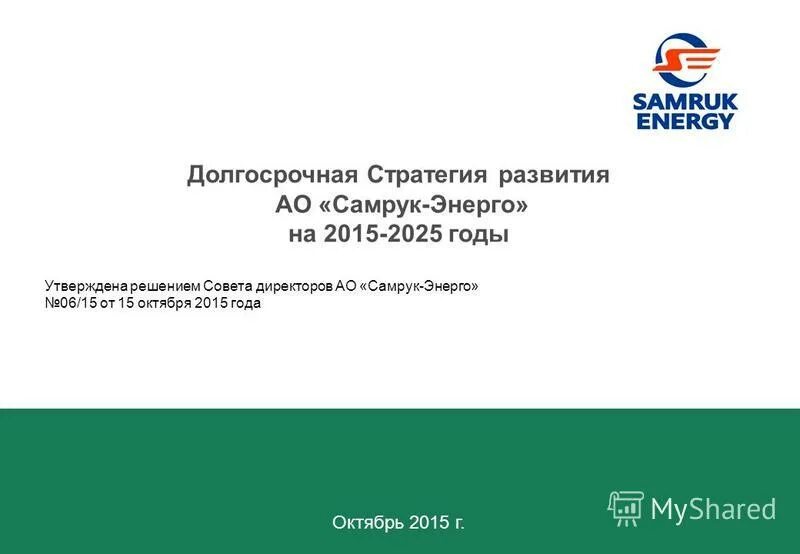 SAMRUK ENERGY

Долгосрочная Стратегия развития АО «Самрук-Энерго» на 2015-2025 годы

Утверждена решением Совета директоров АО «Самрук-Энерго» №06/15 от 15 октября 2015 года

Октябрь 2015 г.

MyShared